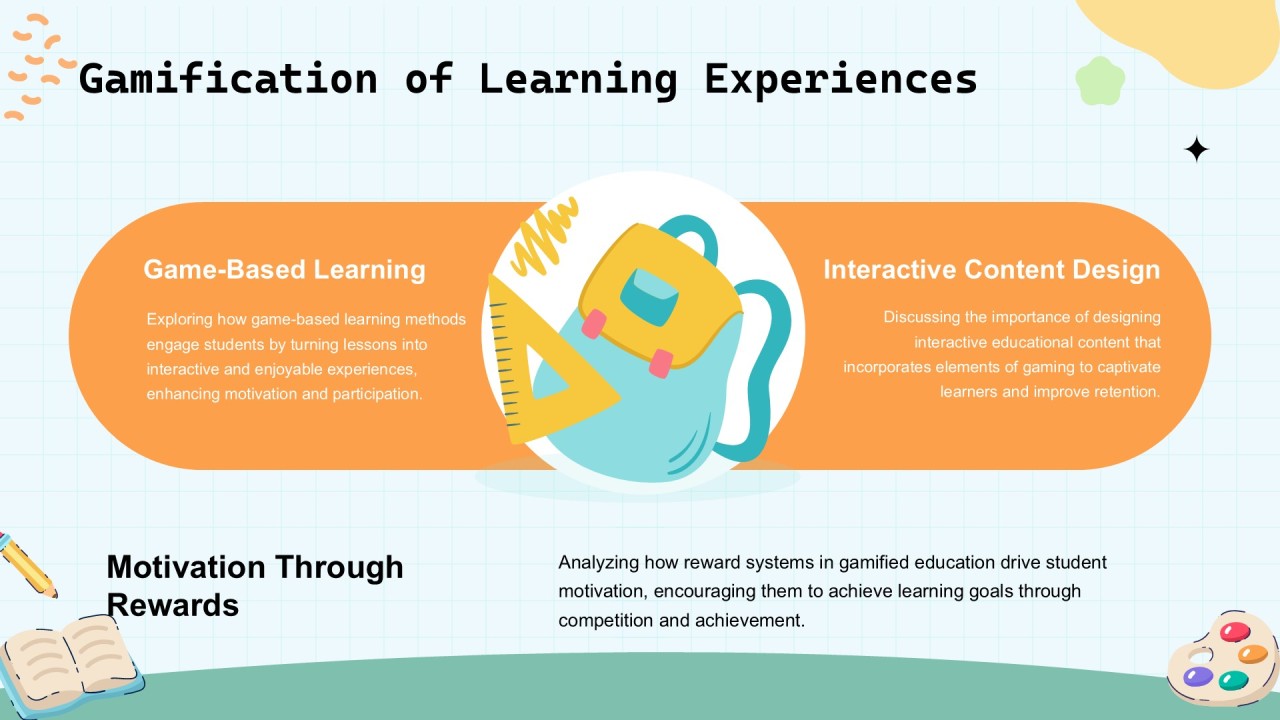 Gamification of Learning Experiences

Game-Based Learning

Exploring how game-based learning methods engage students by turning lessons into interactive and enjoyable experiences, enhancing motivation and participation.

Interactive Content Design

Discussing the importance of designing interactive educational content that incorporates elements of gaming to captivate learners and improve retention.

Motivation Through Rewards

Analyzing how reward systems in gamified education drive student motivation, encouraging them to achieve learning goals through competition and achievement.